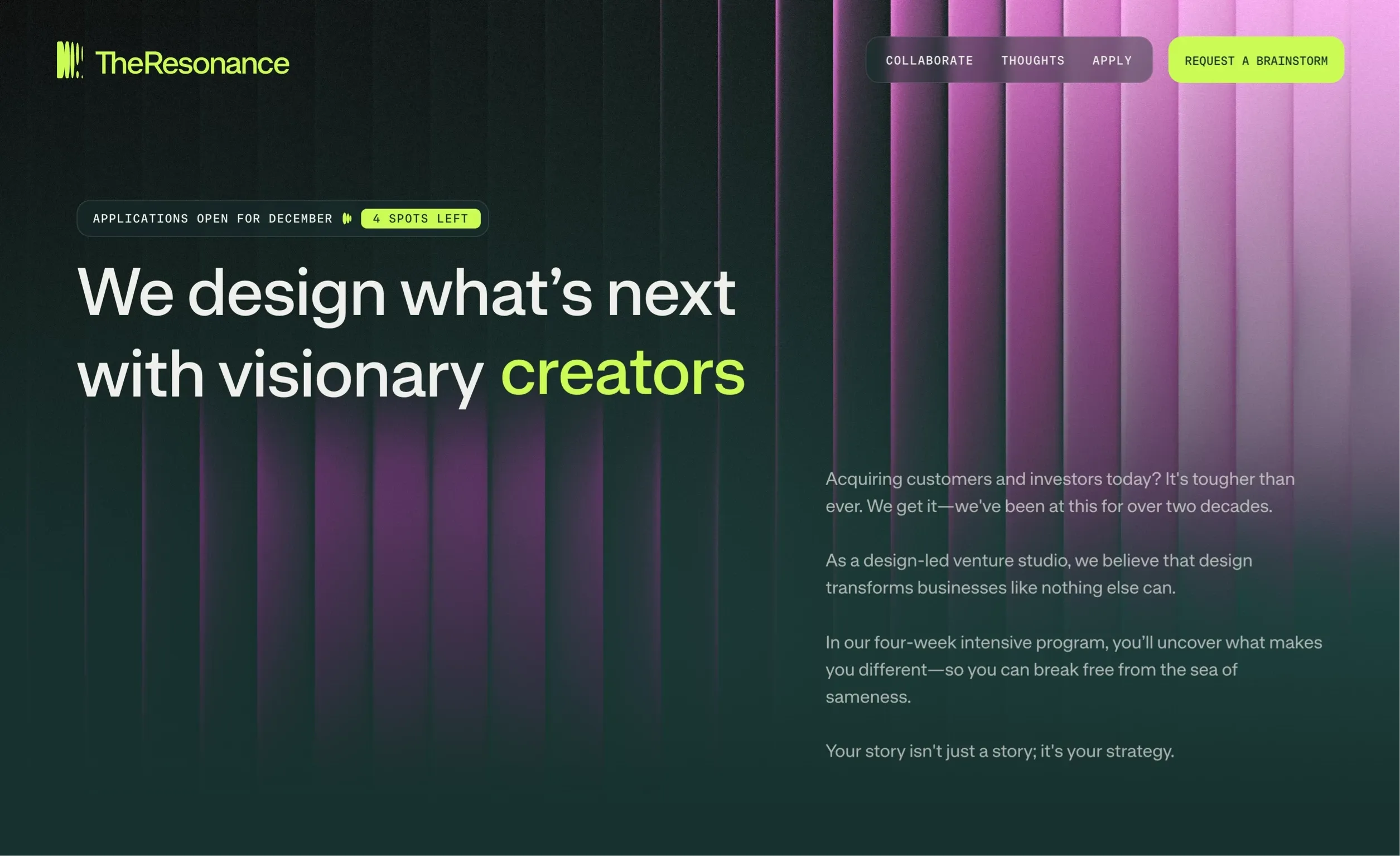 TheResonance

COLLABORATE THOUGHTS APPLY

REQUEST A BRAINSTORM

APPLICATIONS OPEN FOR DECEMBER 4 SPOTS LEFT

We design what’s next with visionary creators

Acquiring customers and investors today? It's tougher than ever. We get it—we've been at this for over two decades.

As a design-led venture studio, we believe that design transforms businesses like nothing else can.

In our four-week intensive program, you’ll uncover what makes you different—so you can break free from the sea of sameness.

Your story isn't just a story; it's your strategy.